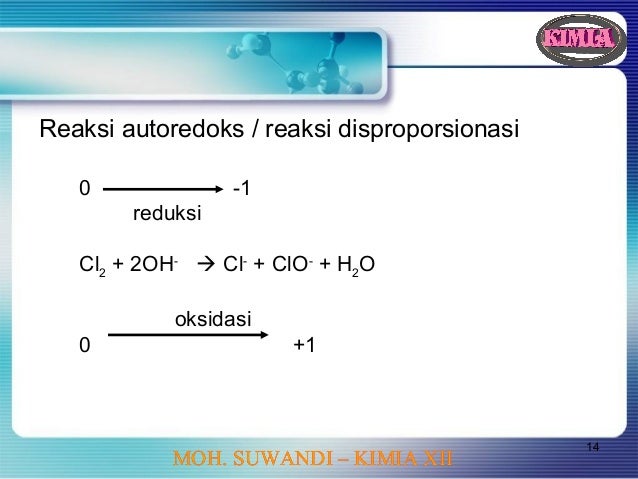 KIMIA

Reaksi autoredoks / reaksi disproporsionasi

0 $\longrightarrow$ -1
reduksi

$Cl_2 + 2OH^- \rightarrow Cl^- + ClO^- + H_2O$

oksidasi
0 $\longrightarrow$ +1

14

MOH. SUWANDI – KIMIA XII